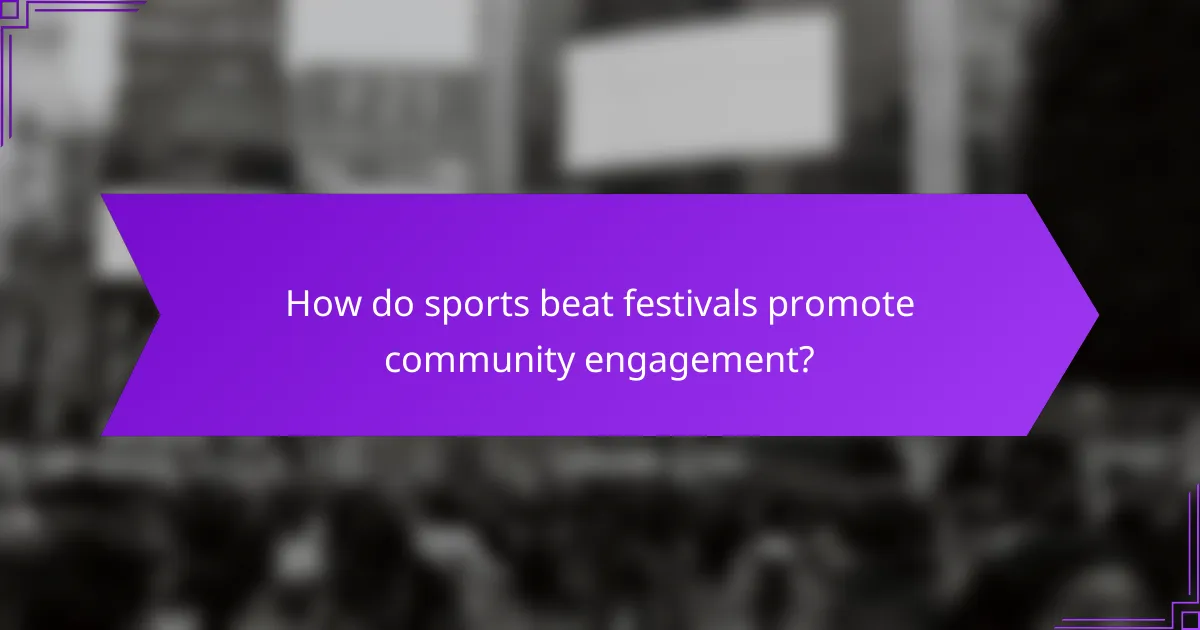 How do sports beat festivals promote community engagement?